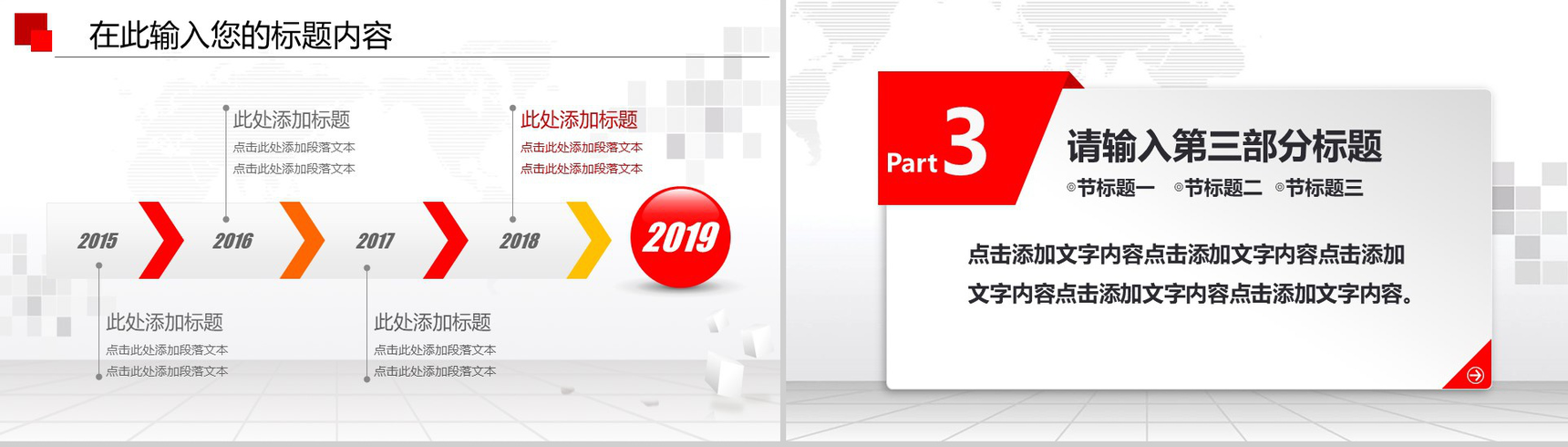 在此输入您的标题内容

此处添加标题
点击此处添加段落文本
点击此处添加段落文本

此处添加标题
点击此处添加段落文本
点击此处添加段落文本

2015 2016 2017 2018 2019

此处添加标题
点击此处添加段落文本
点击此处添加段落文本

此处添加标题
点击此处添加段落文本
点击此处添加段落文本

Part 3

请输入第三部分标题

◎节标题一 ◎节标题二 ◎节标题三

点击添加文字内容点击添加文字内容点击添加文字内容点击添加文字内容点击添加文字内容。